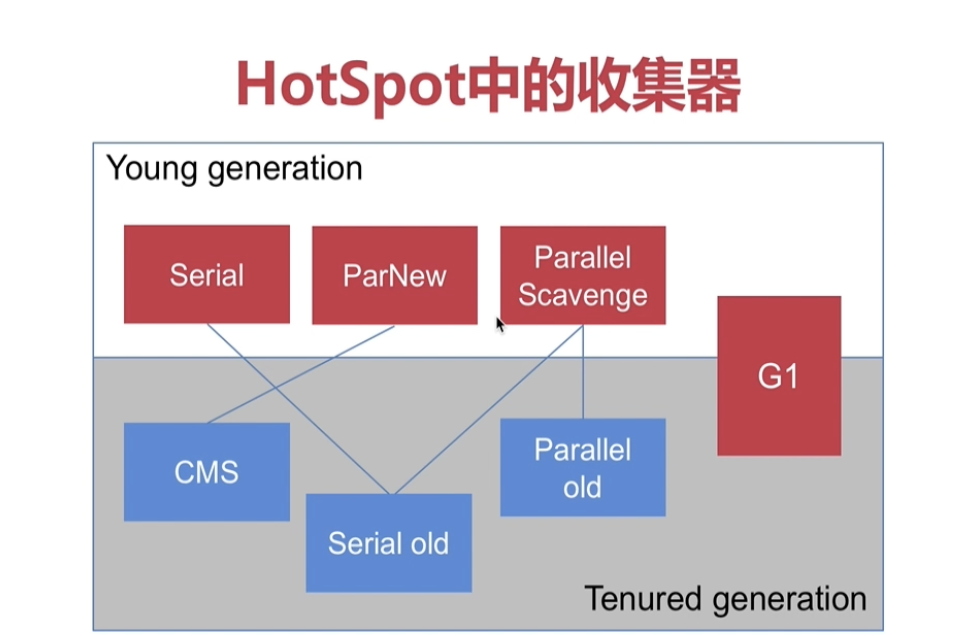 HotSpot中的收集器

Young generation

Serial

ParNew

Parallel Scavenge

G1

CMS

Serial old

Parallel old

Tenured generation